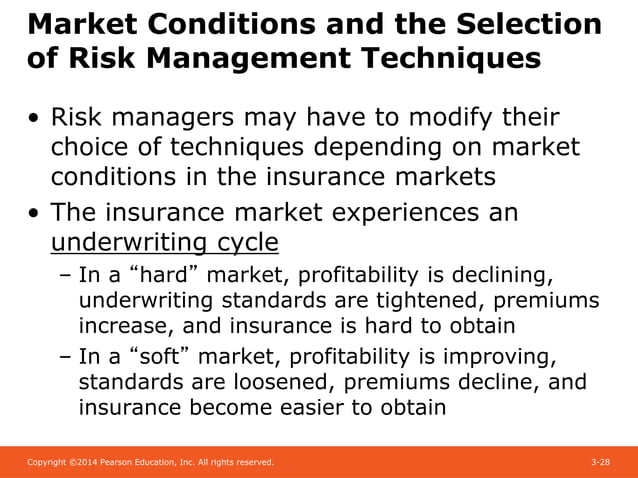 Market Conditions and the Selection of Risk Management Techniques

• Risk managers may have to modify their choice of techniques depending on market conditions in the insurance markets

• The insurance market experiences an underwriting cycle

– In a “hard” market, profitability is declining, underwriting standards are tightened, premiums increase, and insurance is hard to obtain

– In a “soft” market, profitability is improving, standards are loosened, premiums decline, and insurance become easier to obtain

Copyright ©2014 Pearson Education, Inc. All rights reserved.

3-28